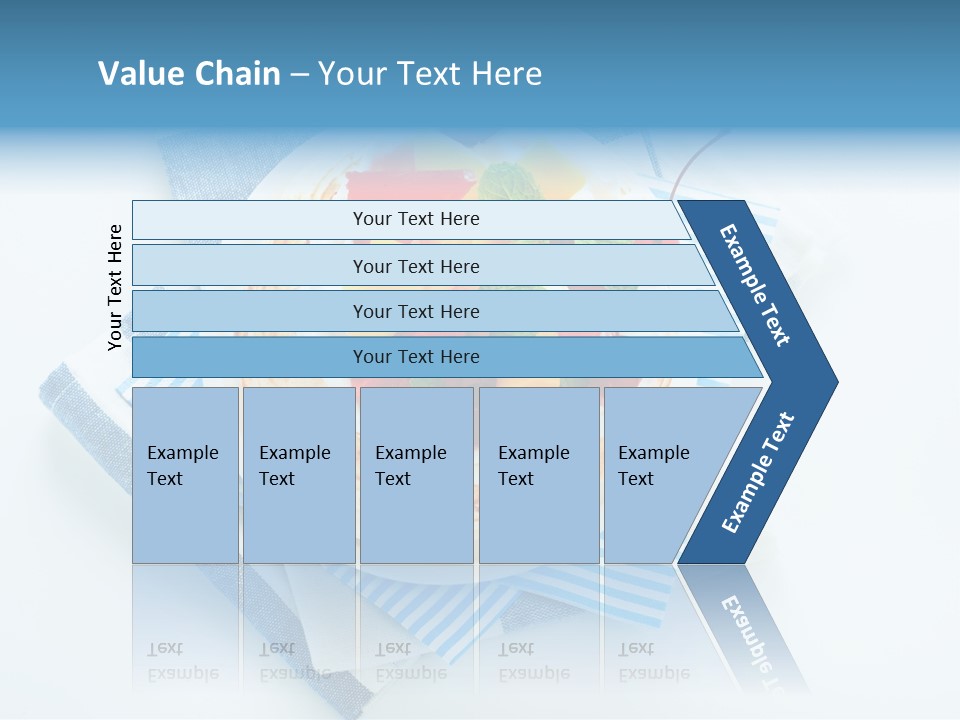 Value Chain – Your Text Here

Your Text Here

Your Text Here

Your Text Here

Your Text Here

Your Text Here

Example Text

Example Text

Example Text

Example Text

Example Text

Example Text

Example Text